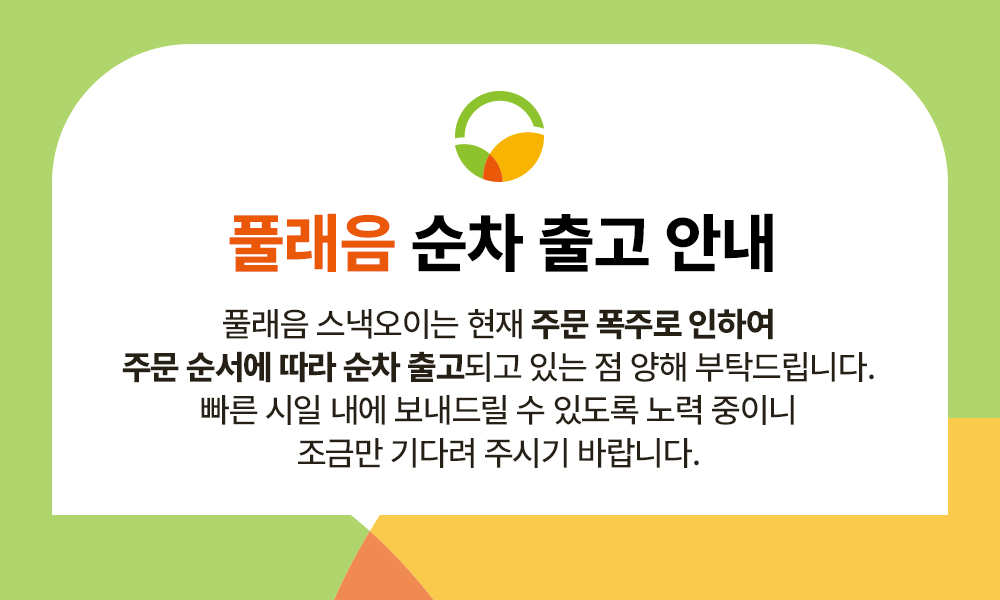 풀래음 순차 출고 안내

풀래음 스낵오이는 현재 주문 폭주로 인하여
주문 순서에 따라 순차 출고되고 있는 점 양해 부탁드립니다.
빠른 시일 내에 보내드릴 수 있도록 노력 중이니
조금만 기다려 주시기 바랍니다.